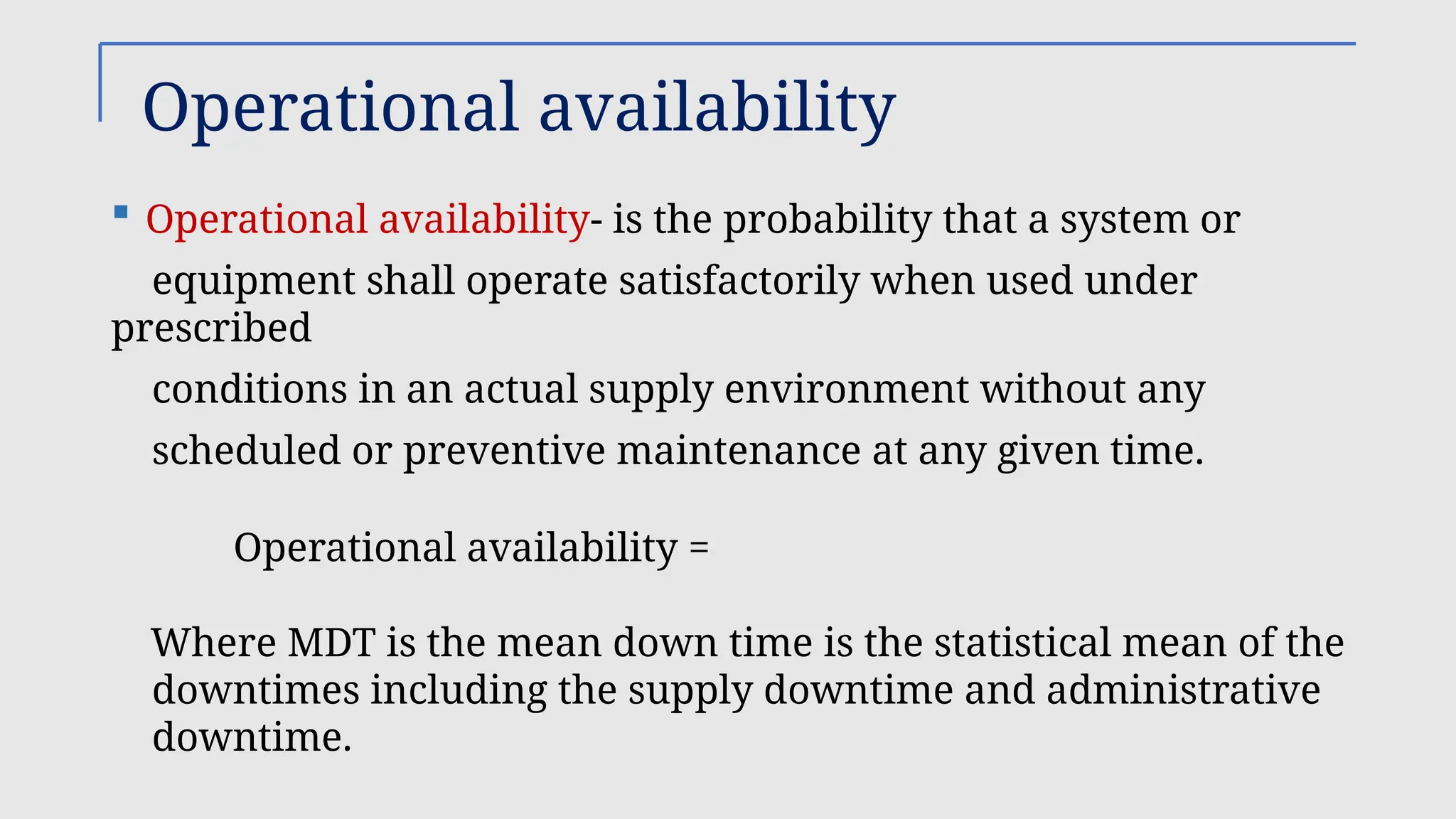 Operational availability

Operational availability- is the probability that a system or equipment shall operate satisfactorily when used under prescribed conditions in an actual supply environment without any scheduled or preventive maintenance at any given time.

Operational availability =

Where MDT is the mean down time is the statistical mean of the downtimes including the supply downtime and administrative downtime.